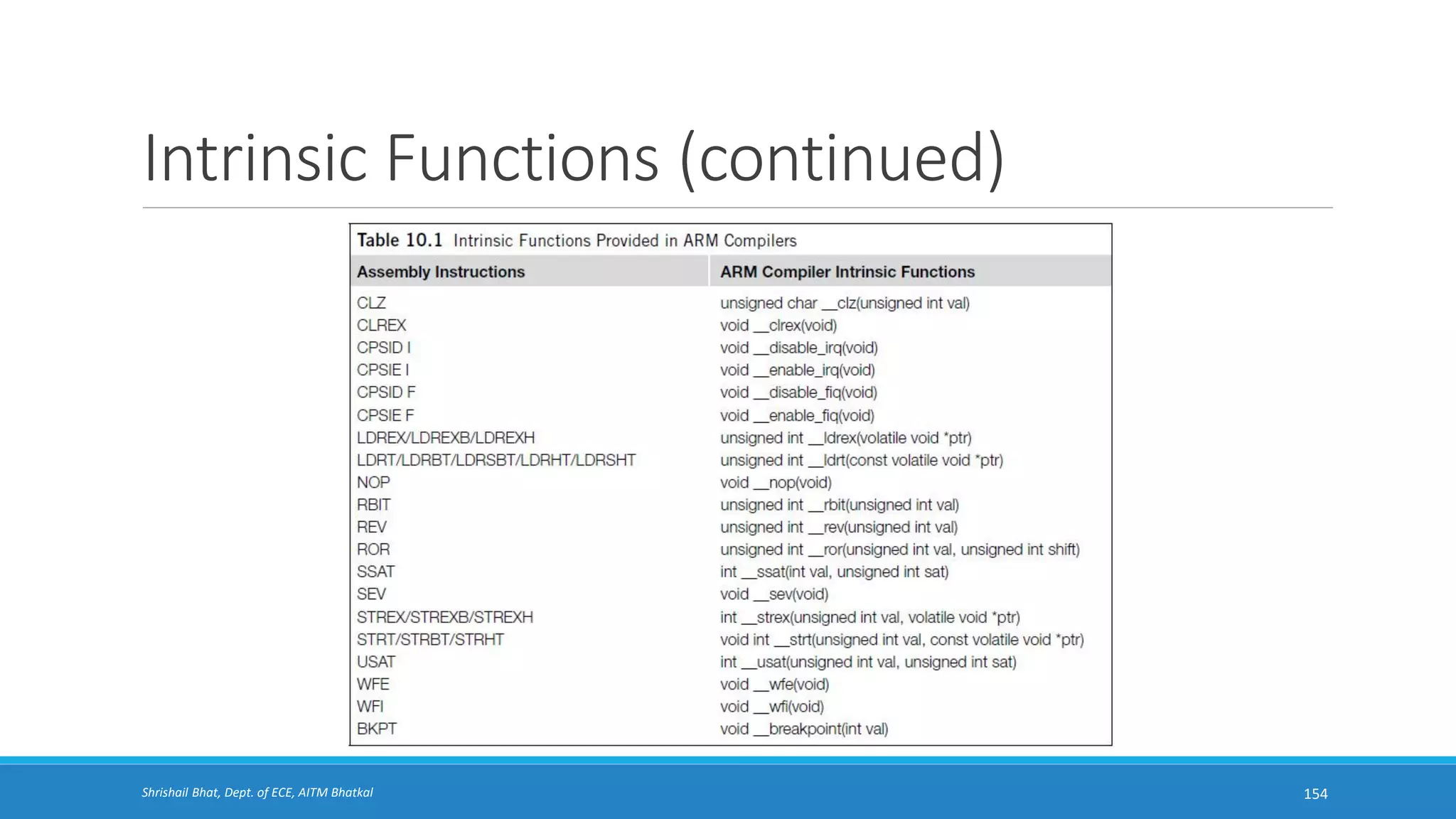 Intrinsic Functions (continued)

Table 10.1 Intrinsic Functions Provided in ARM Compilers

| Assembly Instructions | ARM Compiler Intrinsic Functions |
|---|---|
| CLZ | unsigned char __clz(unsigned int val) |
| CLREX | void __clrex(void) |
| CPSID I | void __disable_irq(void) |
| CPSIE I | void __enable_irq(void) |
| CPSID F | void __disable_fiq(void) |
| CPSIE F | void __enable_fiq(void) |
| LDREX/LDREXB/LDREXH | unsigned int __ldrex(volatile void *ptr) |
| LDRT/LDRBT/LDRSBT/LDRHT/LDRSHT | unsigned int __ldrt(const volatile void *ptr) |
| NOP | void __nop(void) |
| RBIT | unsigned int __rbit(unsigned int val) |
| REV | unsigned int __rev(unsigned int val) |
| ROR | unsigned int __ror(unsigned int val, unsigned int shift) |
| SSAT | int __ssat(int val, unsigned int sat) |
| SEV | void __sev(void) |
| STREX/STREXB/STREXH | int __strex(unsigned int val, volatile void *ptr) |
| STRT/STRBT/STRHT | void int __strt(unsigned int val, const volatile void *ptr) |
| USAT | int __usat(unsigned int val, unsigned int sat) |
| WFE | void __wfe(void) |
| WFI | void __wfi(void) |
| BKPT | void __breakpoint(int val) |

Shrishail Bhat, Dept. of ECE, AITM Bhatkal

154